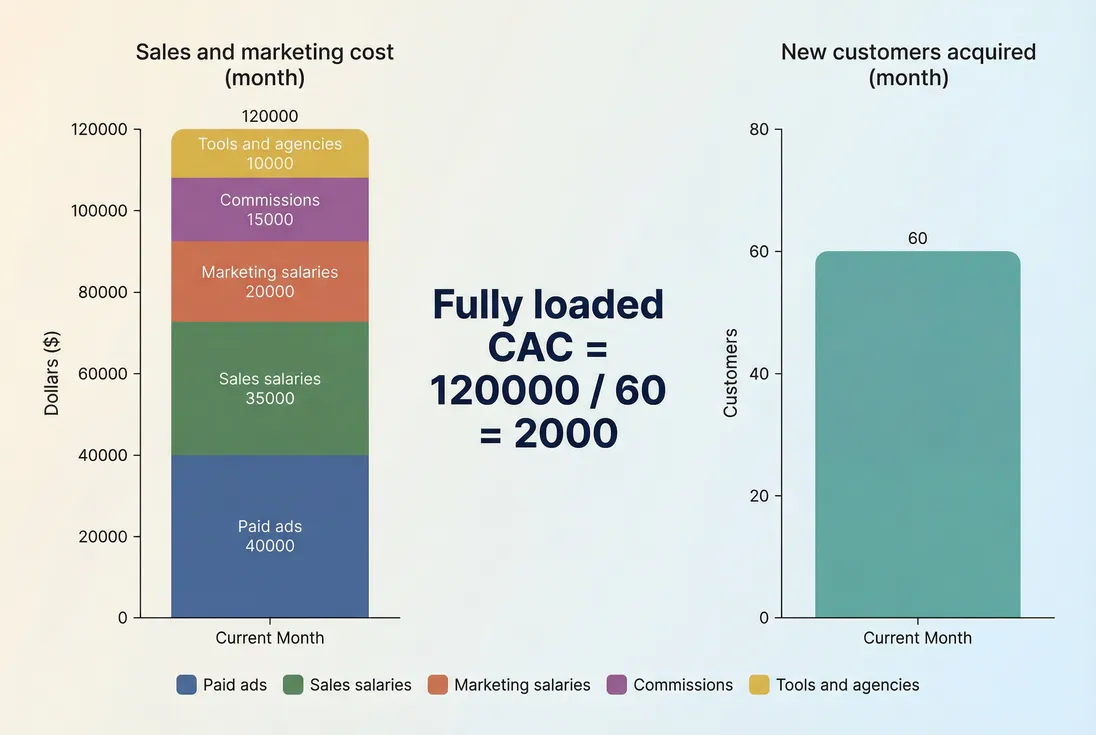 Sales and marketing cost (month)

120000

120000
100000
80000
60000
40000
20000
0

Dollars ($)

Tools and agencies
10000

Commissions
15000

Marketing salaries
20000

Sales salaries
35000

Paid ads
40000

Current Month

Fully loaded CAC = 120000 / 60 = 2000

New customers acquired (month)

80
60
40
20
0

Customers

60

Current Month

Paid ads Sales salaries Marketing salaries Commissions Tools and agencies